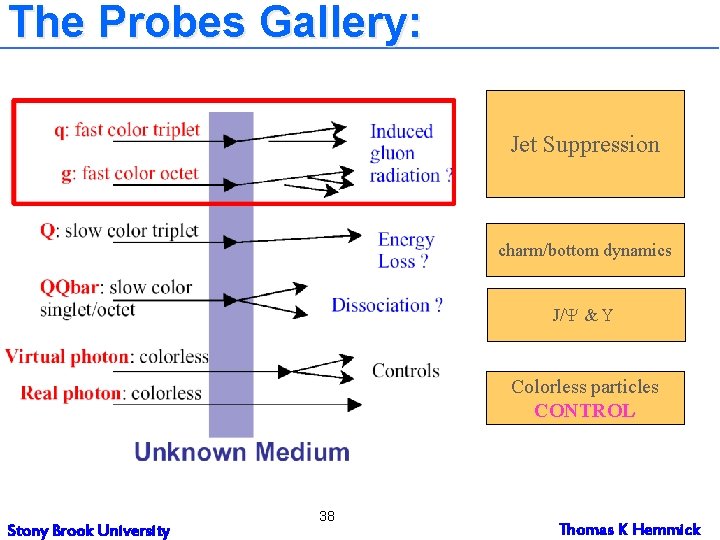 The Probes Gallery:

q: fast color triplet

g: fast color octet

Induced gluon radiation ?

Q: slow color triplet

Energy Loss ?

QQbar: slow color singlet/octet

Dissociation ?

Virtual photon: colorless

Real photon: colorless

Controls

Unknown Medium

Jet Suppression

charm/bottom dynamics

J/Ψ & Υ

Colorless particles
CONTROL

38

Stony Brook University

Thomas K Hemmick